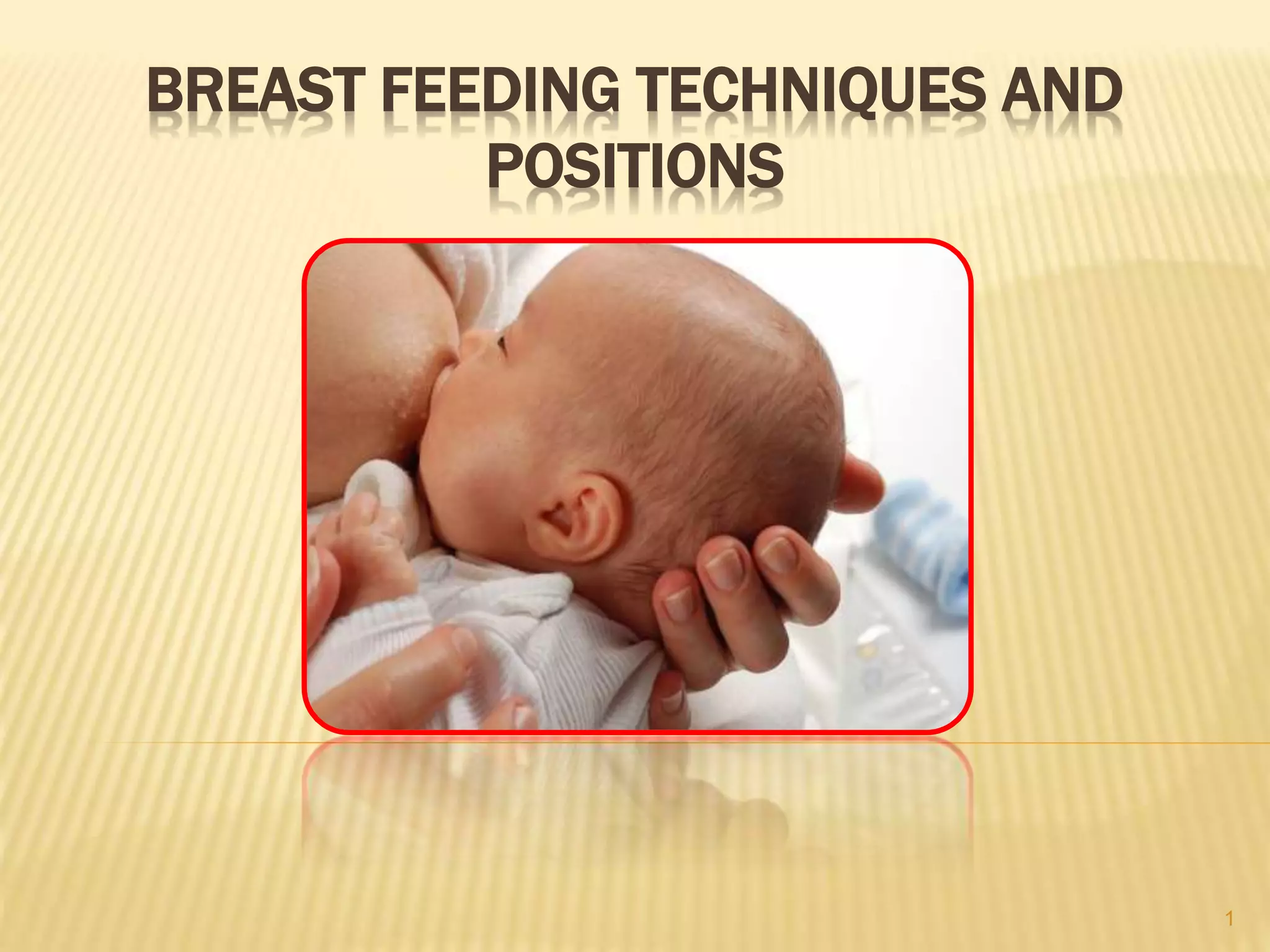 BREAST FEEDING TECHNIQUES AND POSITIONS

1